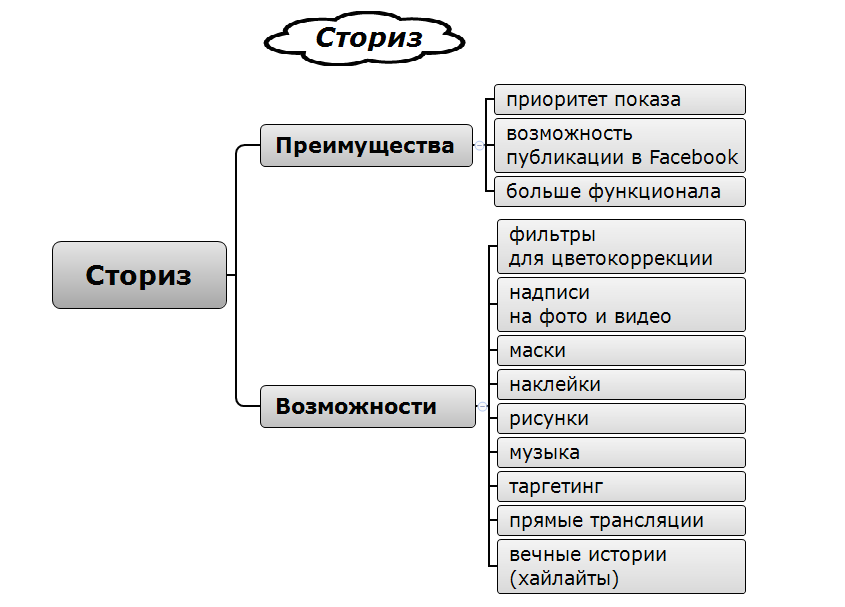 Сториз

Сториз

Преимущества

приоритет показа

возможность публикации в Facebook

больше функционала

Возможности

фильтры для цветокоррекции

надписи на фото и видео

маски

наклейки

рисунки

музыка

таргетинг

прямые трансляции

вечные истории (хайлайты)